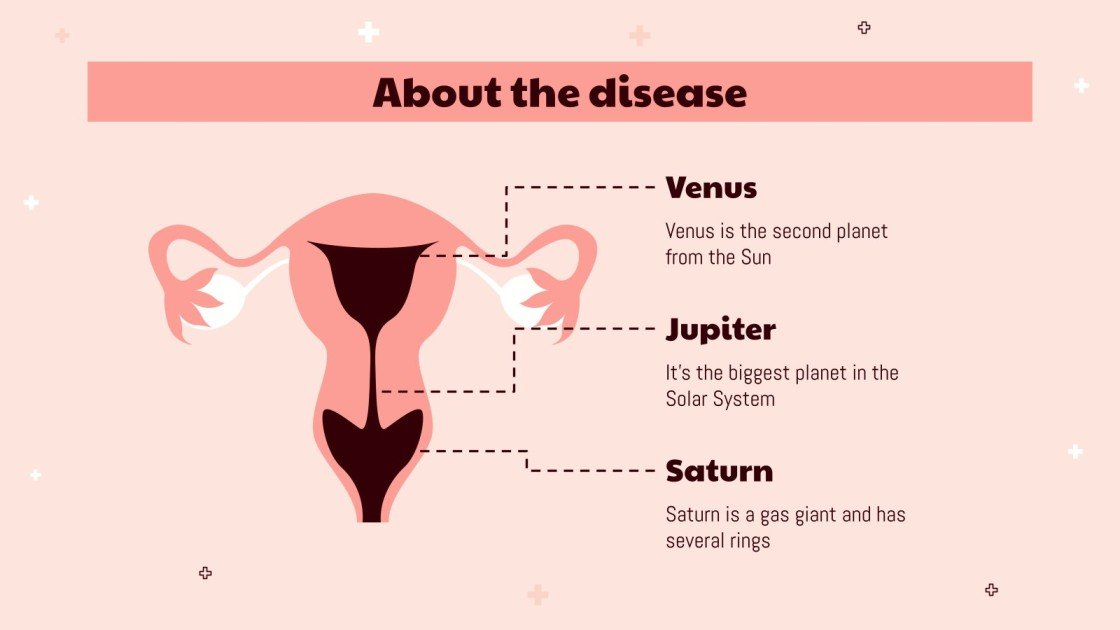 About the disease

Venus

Venus is the second planet from the Sun

Jupiter

It's the biggest planet in the Solar System

Saturn

Saturn is a gas giant and has several rings